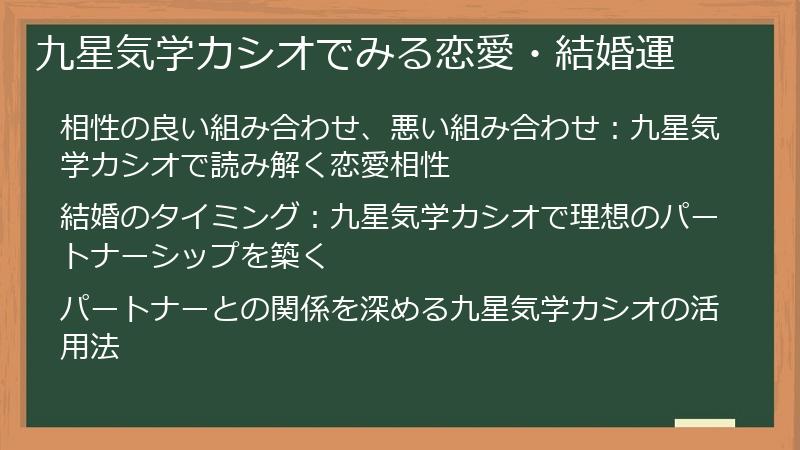 九星気学カシオでみる恋愛・結婚運

相性の良い組み合わせ、悪い組み合わせ：九星気学カシオで読み解く恋愛相性

結婚のタイミング：九星気学カシオで理想のパートナーシップを築く

パートナーとの関係を深める九星気学カシオの活用法